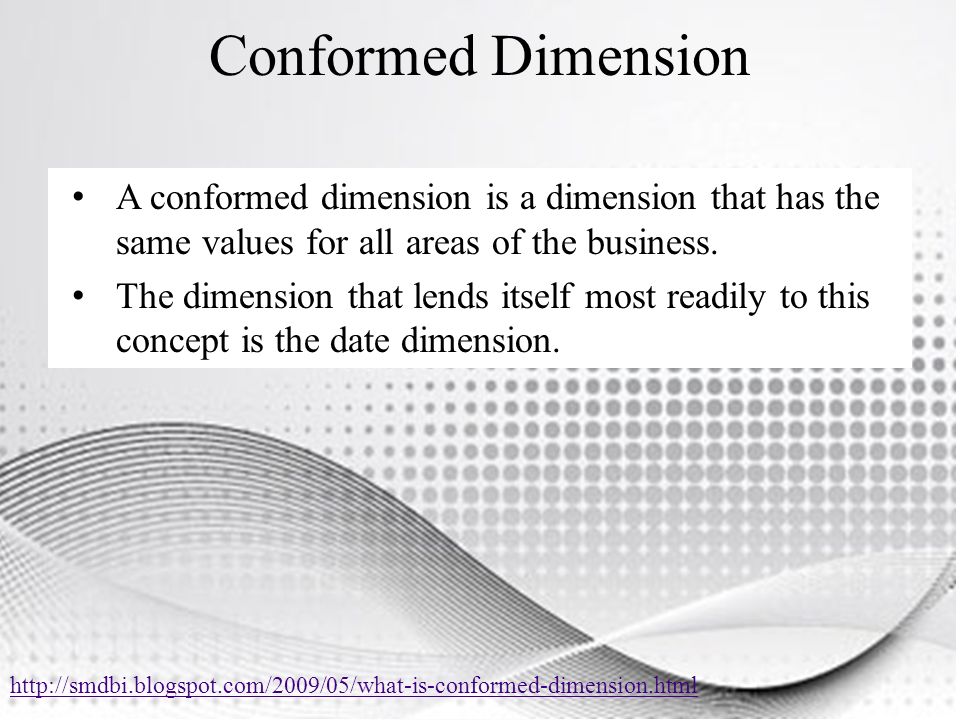 Conformed Dimension

• A conformed dimension is a dimension that has the same values for all areas of the business.

• The dimension that lends itself most readily to this concept is the date dimension.

http://smdbi.blogspot.com/2009/05/what-is-conformed-dimension.html